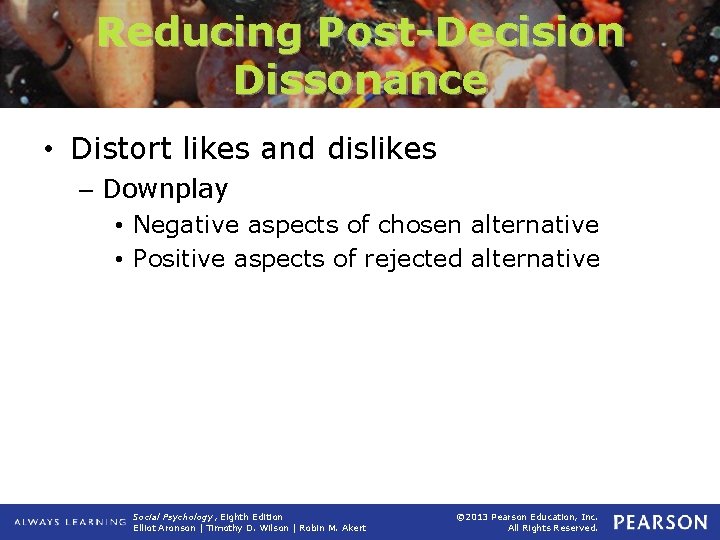 Reducing Post-Decision Dissonance

• Distort likes and dislikes
– Downplay
• Negative aspects of chosen alternative
• Positive aspects of rejected alternative

ALWAYS LEARNING
Social Psychology, Eighth Edition
Elliot Aronson | Timothy D. Wilson | Robin M. Akert
©2013 Pearson Education, Inc. All Rights Reserved.
PEARSON